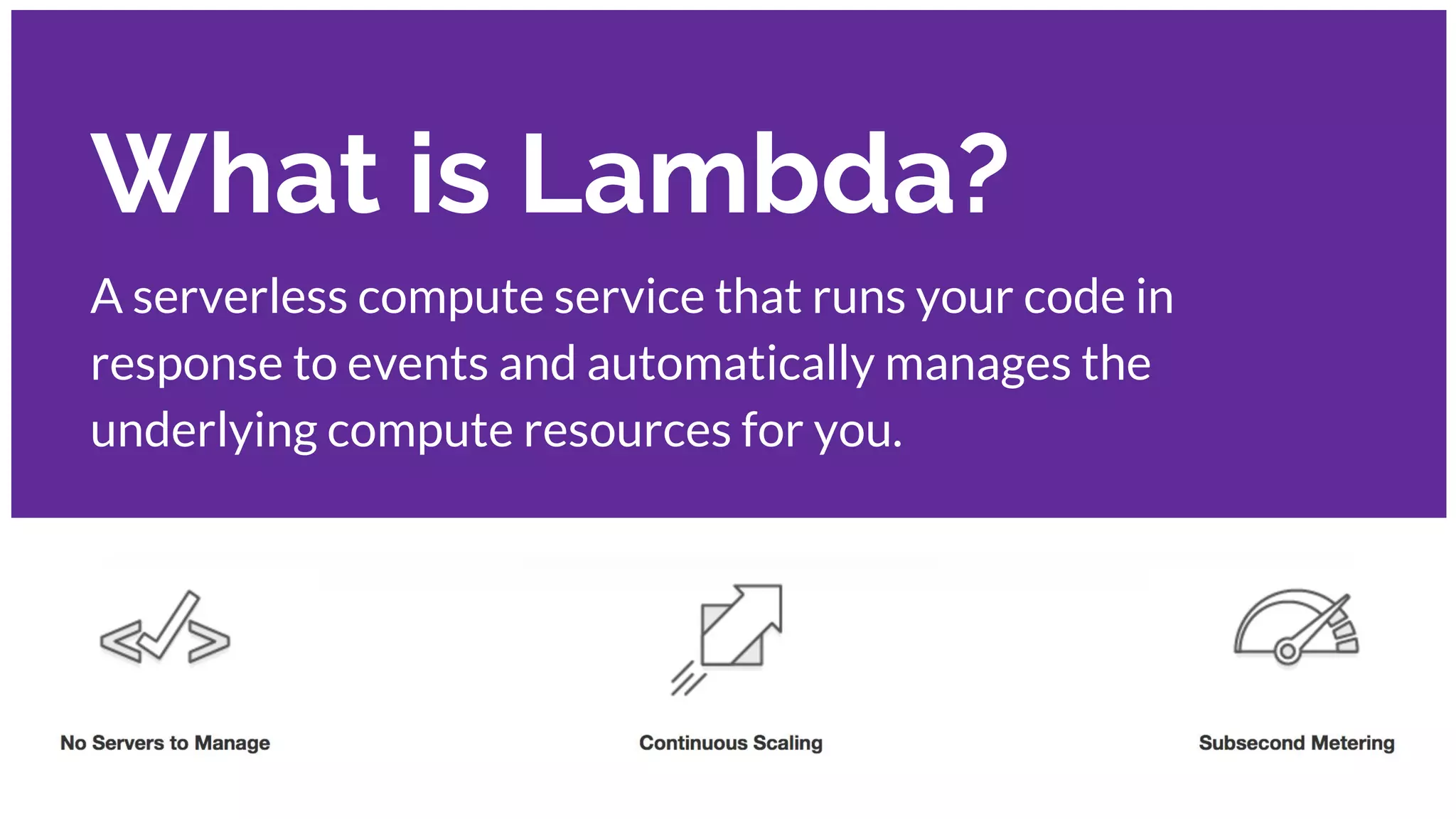 What is Lambda?

A serverless compute service that runs your code in response to events and automatically manages the underlying compute resources for you.

No Servers to Manage

Continuous Scaling

Subsecond Metering